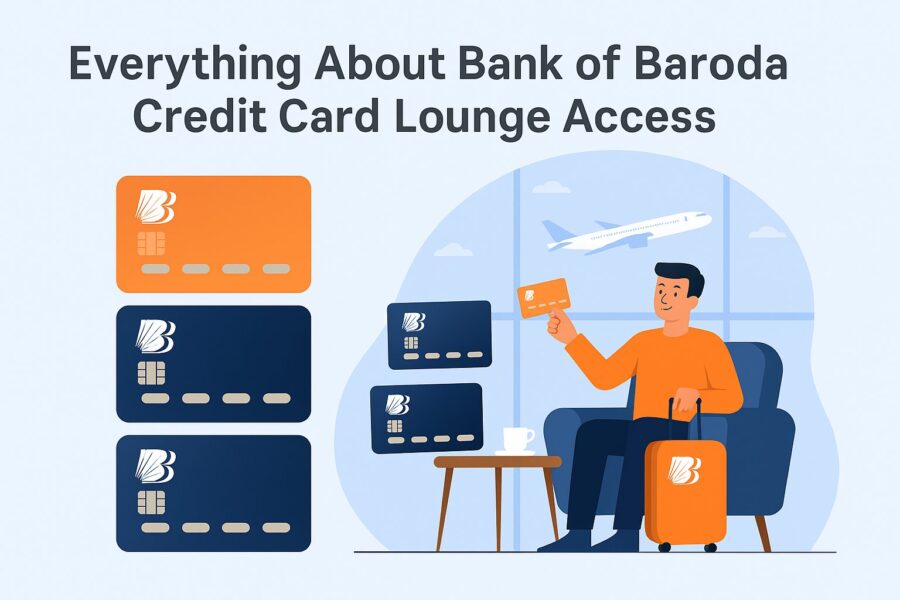 Everything About Bank of Baroda Credit Card Lounge Access